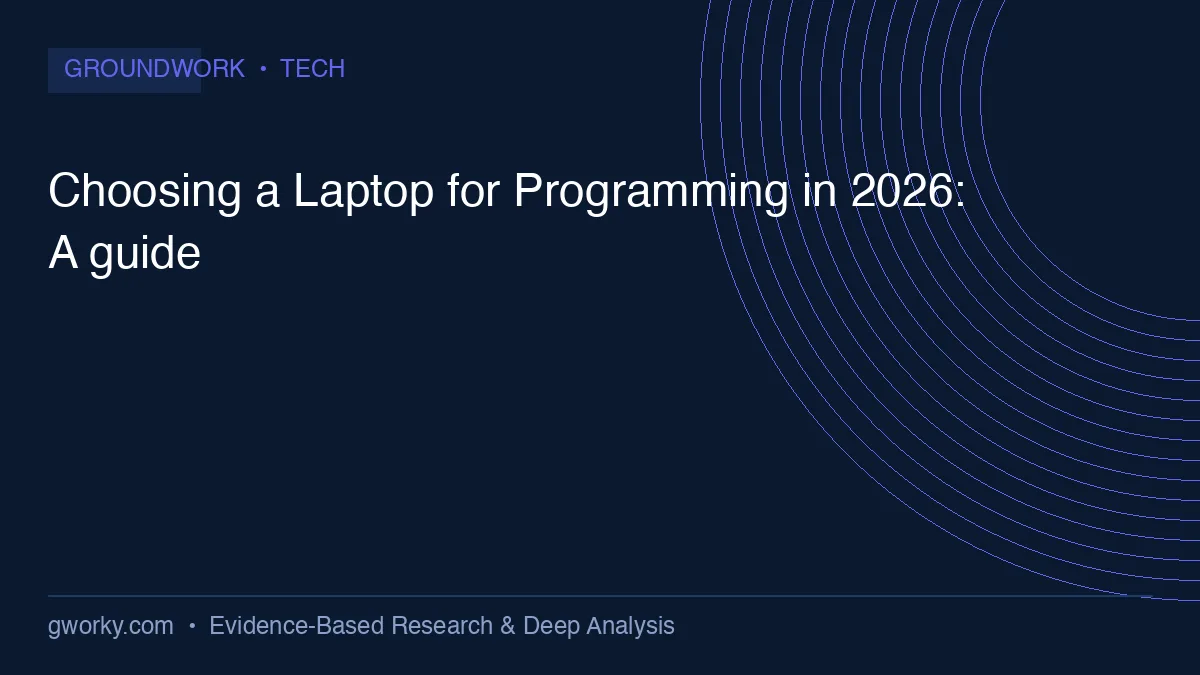 GROUNDWORK • TECH

Choosing a Laptop for Programming in 2026: A guide

gworky.com • Evidence-Based Research & Deep Analysis